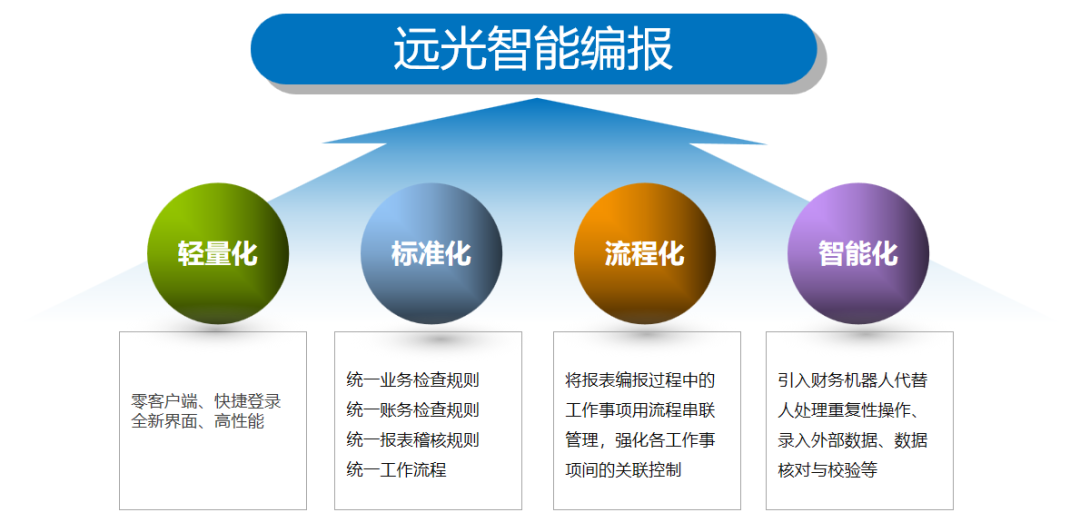 远光智能编报

轻量化

标准化

流程化

智能化

零客户端、快捷登录
全新界面、高性能

统一业务检查规则
统一账务检查规则
统一报表稽核规则
统一工作流程

将报表编报过程中的工作事项用流程串联管理，强化各工作事项间的关联控制

引入财务机器人代替人处理重复性操作、录入外部数据、数据核对与校验等